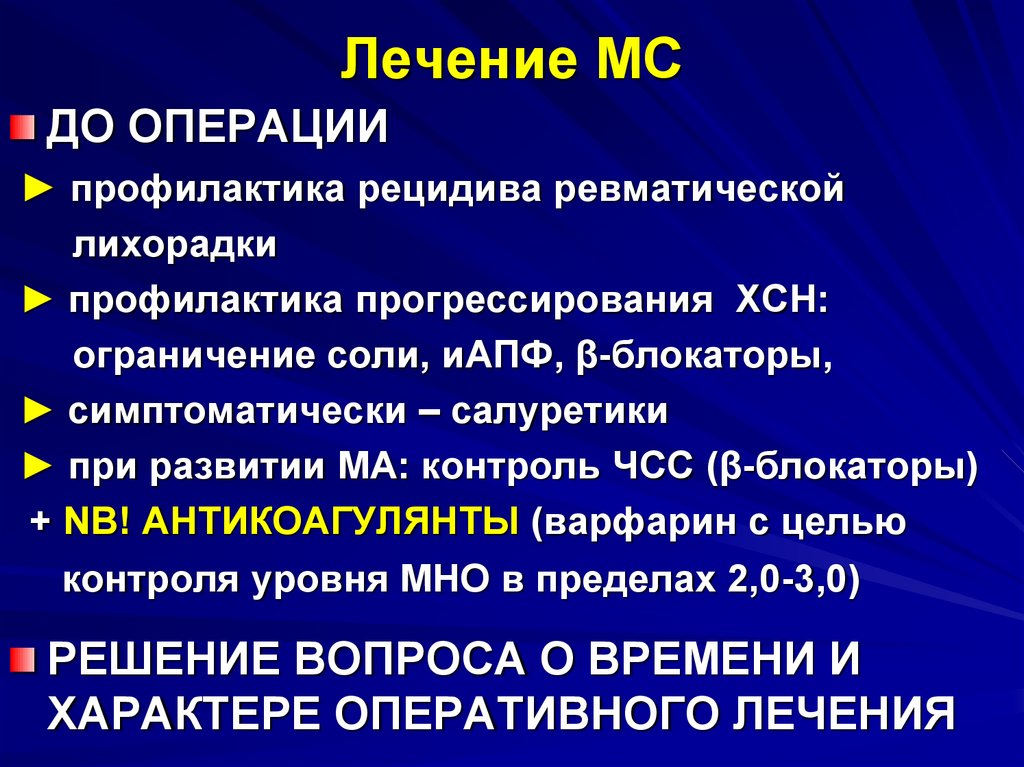 Лечение МС

ДО ОПЕРАЦИИ

► профилактика рецидива ревматической лихорадки

► профилактика прогрессирования ХСН: ограничение соли, иАПФ, β-блокаторы,

► симптоматически – салуретики

► при развитии МА: контроль ЧСС (β-блокаторы)

+ NB! АНТИКОАГУЛЯНТЫ (варфарин с целью контроля уровня МНО в пределах 2,0-3,0)

РЕШЕНИЕ ВОПРОСА О ВРЕМЕНИ И ХАРАКТЕРЕ ОПЕРАТИВНОГО ЛЕЧЕНИЯ